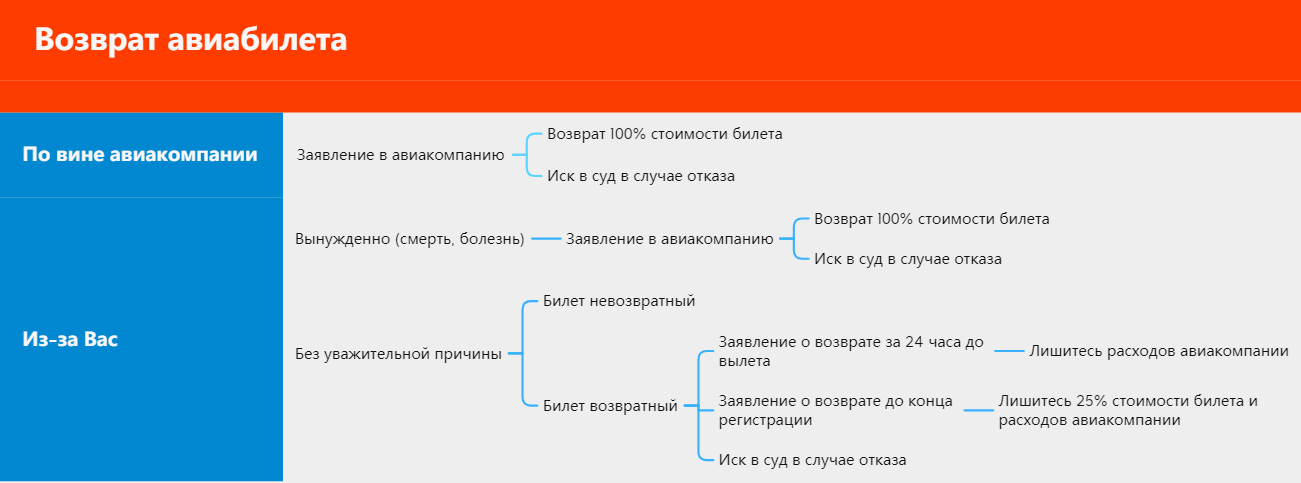 Возврат авиабилета

По вине авиакомпании

Заявление в авиакомпанию

Возврат 100% стоимости билета

Иск в суд в случае отказа

Из-за Вас

Вынужденно (смерть, болезнь)

Заявление в авиакомпанию

Возврат 100% стоимости билета

Иск в суд в случае отказа

Без уважительной причины

Билет невозвратный

Билет возвратный

Заявление о возврате за 24 часа до вылета

Лишитесь расходов авиакомпании

Заявление о возврате до конца регистрации

Лишитесь 25% стоимости билета и расходов авиакомпании

Иск в суд в случае отказа